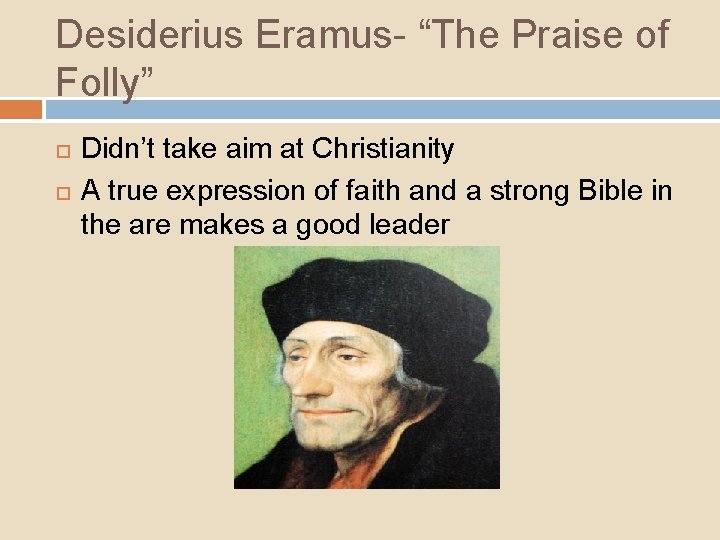 Desiderius Eramus- “The Praise of Folly”

Didn’t take aim at Christianity

A true expression of faith and a strong Bible in the are makes a good leader